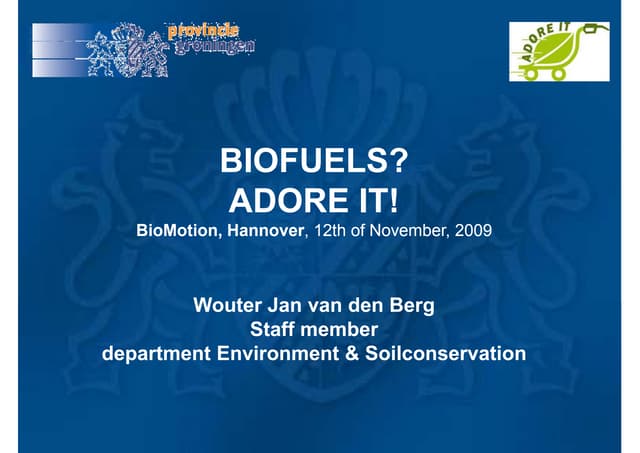 provincie groningen

ADORE IT

BIOFUELS?
ADORE IT!
BioMotion, Hannover, 12th of November, 2009

Wouter Jan van den Berg
Staff member
department Environment & Soilconservation